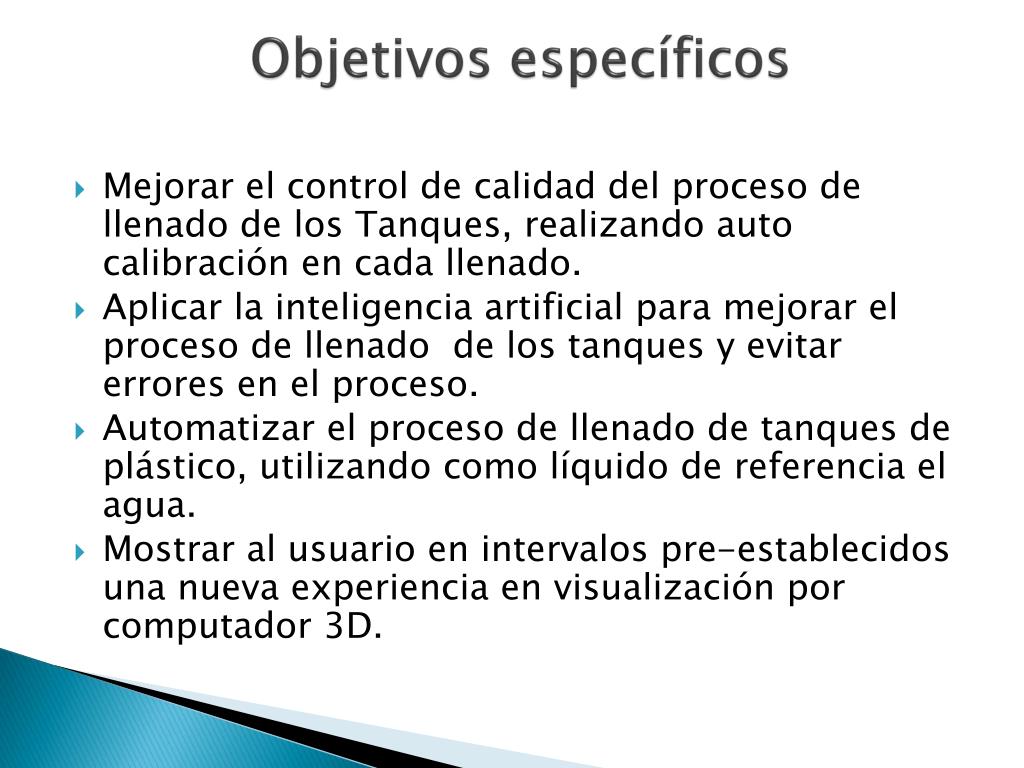 Objetivos específicos

Mejorar el control de calidad del proceso de llenado de los Tanques, realizando auto calibración en cada llenado.

Aplicar la inteligencia artificial para mejorar el proceso de llenado  de los tanques y evitar errores en el proceso.

Automatizar el proceso de llenado de tanques de plástico, utilizando como líquido de referencia el agua.

Mostrar al usuario en intervalos pre-establecidos una nueva experiencia en visualización por computador 3D.